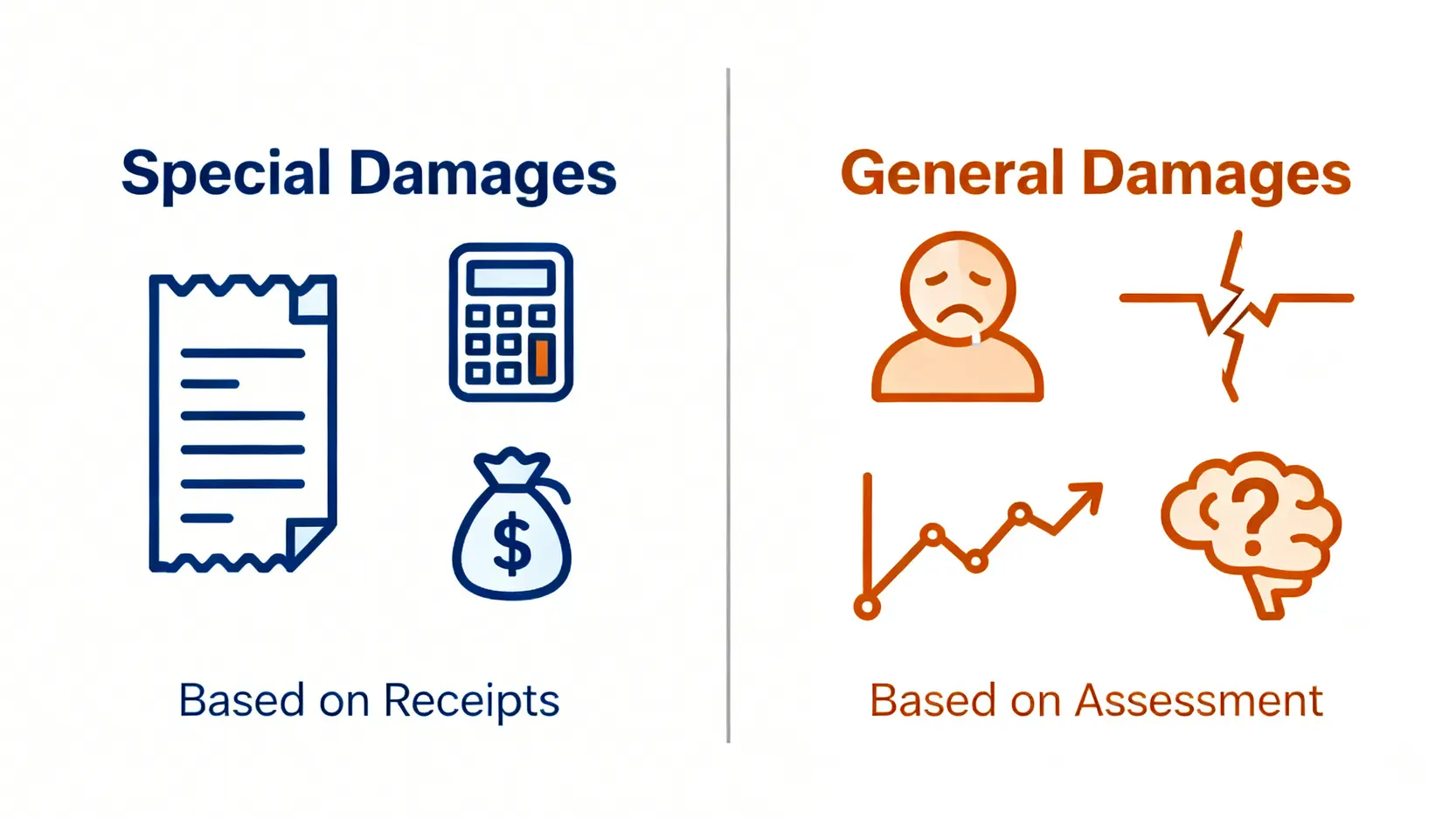 Special Damages

$

Based on Receipts

General Damages

?

Based on Assessment